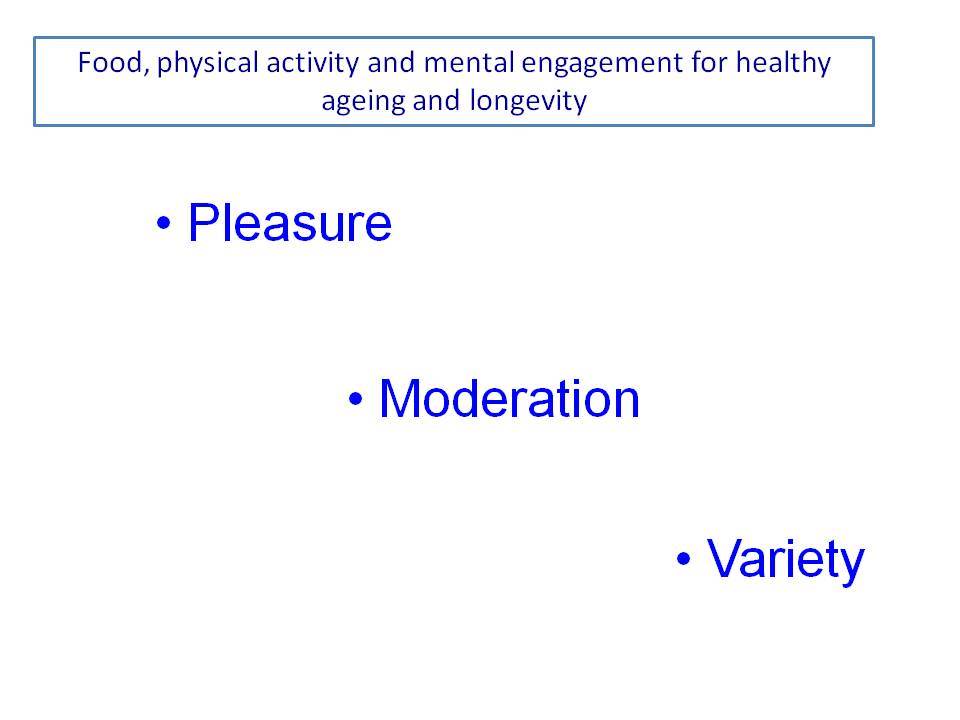 Food, physical activity and mental engagement for healthy ageing and longevity

• Pleasure

• Moderation

• Variety